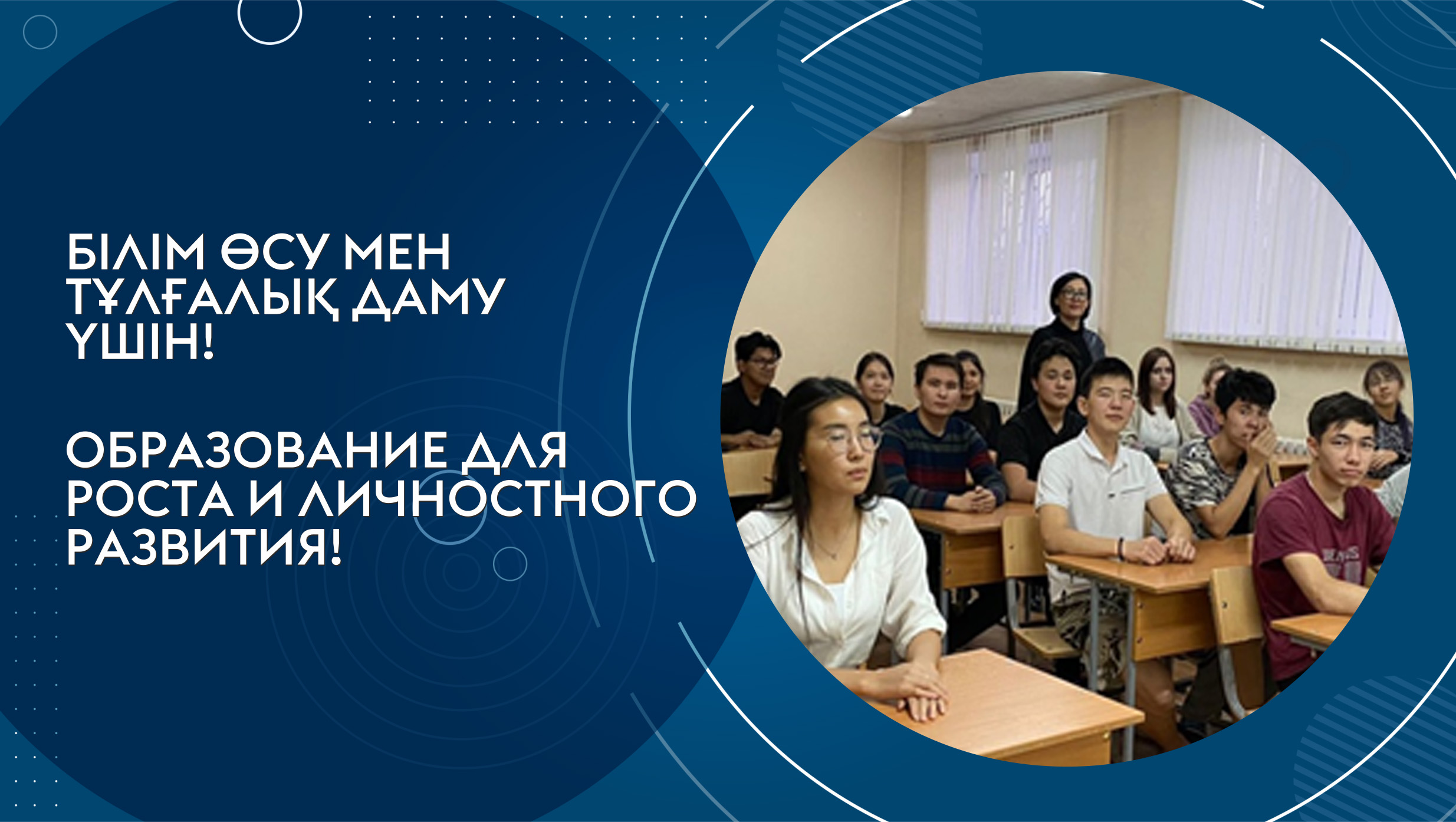 БІЛІМ ӨСУ МЕН ТҰЛҒАЛЫҚ ДАМУ ҮШІН!

ОБРАЗОВАНИЕ ДЛЯ РОСТА И ЛИЧНОСТНОГО РАЗВИТИЯ!